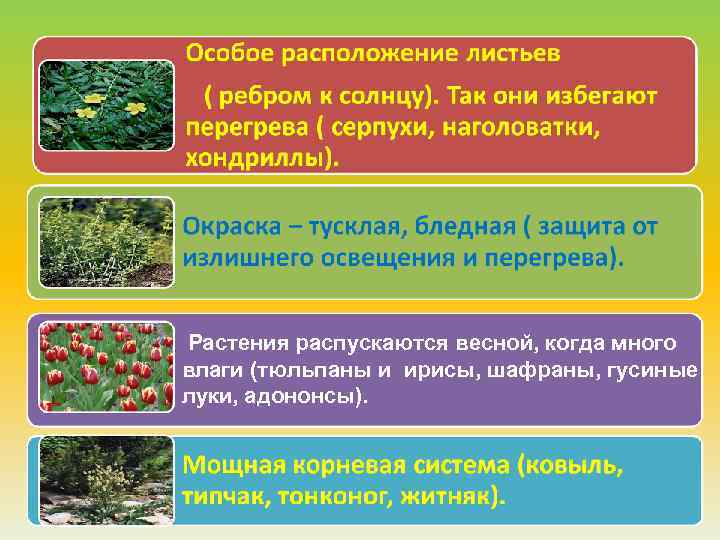 Особое расположение листьев

( ребром к солнцу). Так они избегают перегрева ( серпухи, наголоватки, хондриллы).

Окраска – тусклая, бледная ( защита от излишнего освещения и перегрева).

Растения распускаются весной, когда много влаги (тюльпаны и ирисы, шафраны, гусиные луки, адононсы).

Мощная корневая система (ковыль, типчак, тонконог, житняк).